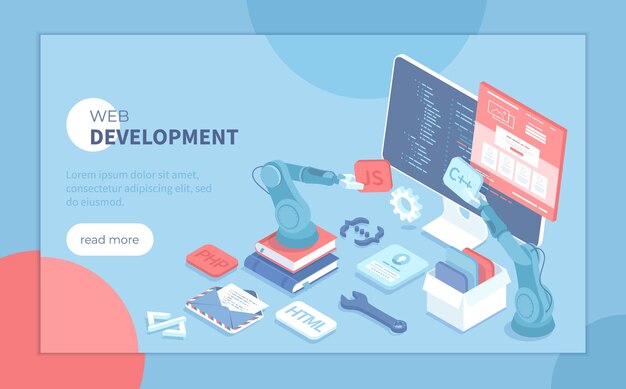 WEB
DEVELOPMENT

Lorem ipsum dolor sit amet, consectetur adipiscing elit, sed do eiusmod.

read more

JS

C++

PHP

HTML